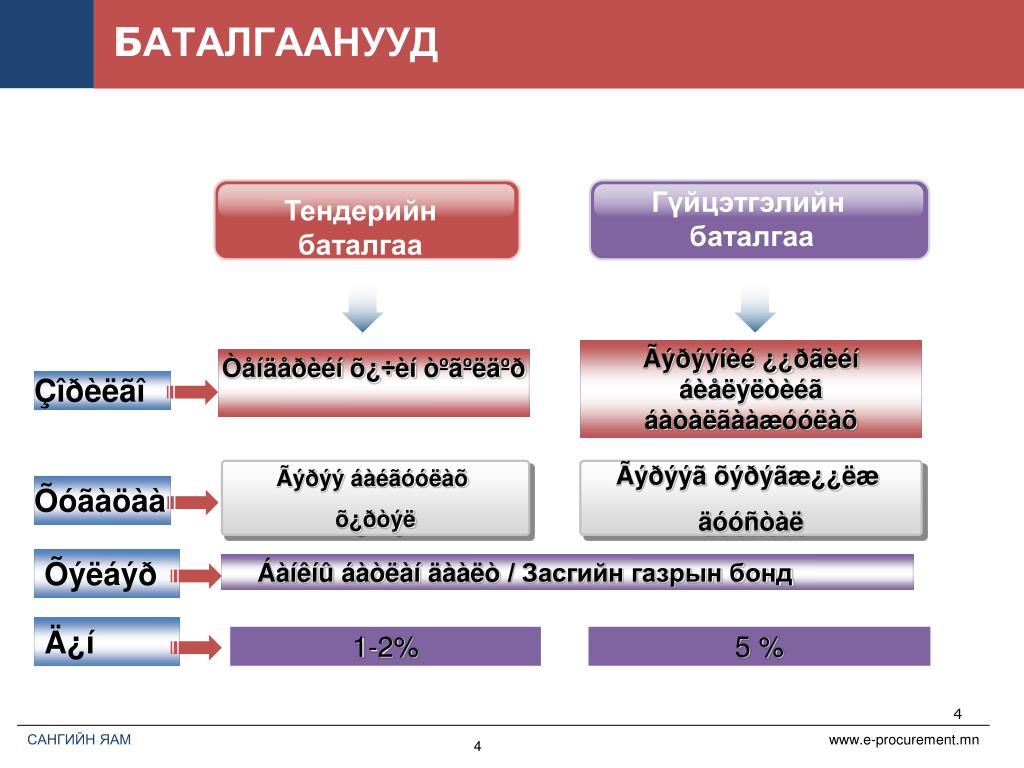 БАТАЛГААНУУД

Тендерийн баталгаа

Гүйцэтгэлийн баталгаа

Çîðèëãî

Òåíäåðèéí õ¿÷èí òºãºëäºð

Ãýðýýíèé ¿¿ðãèéí áèåëýëòèéã áàòàëãààæóóëàõ

Õóãàöàà

Ãýðýý áàéãóóëàõ õ¿ðòýë

Ãýðýýã õýðýãæ¿¿ëæ äóóñòàë

Õýëáýð

Áàíêíû áàòëàí äààëò / Засгийн газрын бонд

Ä¿í

1-2%

5 %

4

САНГИЙН ЯАМ

4

www.e-procurement.mn